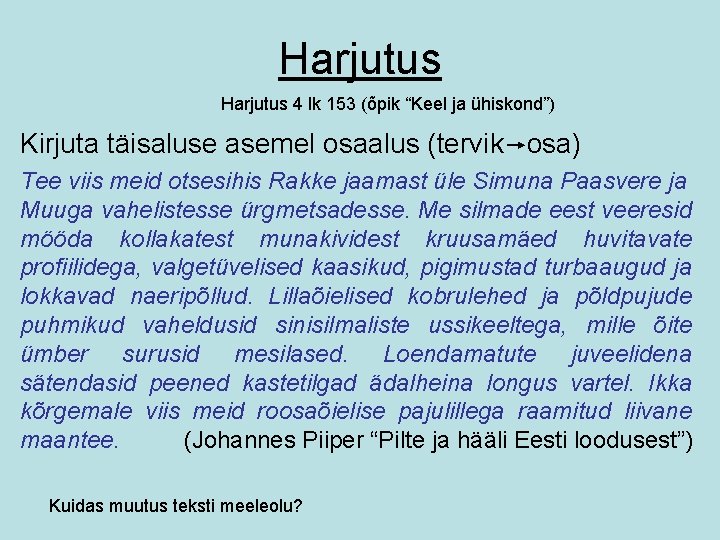 Harjutus

Harjutus 4 lk 153 (õpik “Keel ja ühiskond”)

Kirjuta täisaluse asemel osaalus (tervik→osa)

Tee viis meid otsesihis Rakke jaamast üle Simuna Paasvere ja Muuga vahelistesse ürgmetsadesse. Me silmade eest veeresid mööda kollakatest munakividest kruusamäed huvitavate profiilidega, valgetüvelised kaasikud, pigimustad turbaaugud ja lokkavad naeripõllud. Lillaõielised kobrulehed ja põldpujude puhmikud vaheldusid sinisilmaliste ussikeeltega, mille õite ümber surusid mesilased. Loendamatute juveelidena sätendasid peened kastetilgad ädalheina longus vartel. Ikka kõrgemale viis meid roosaõielise pajulillega raamitud liivane maantee. (Johannes Piiper “Pilte ja hääli Eesti loodusest”)

Kuidas muutus teksti meeleolu?